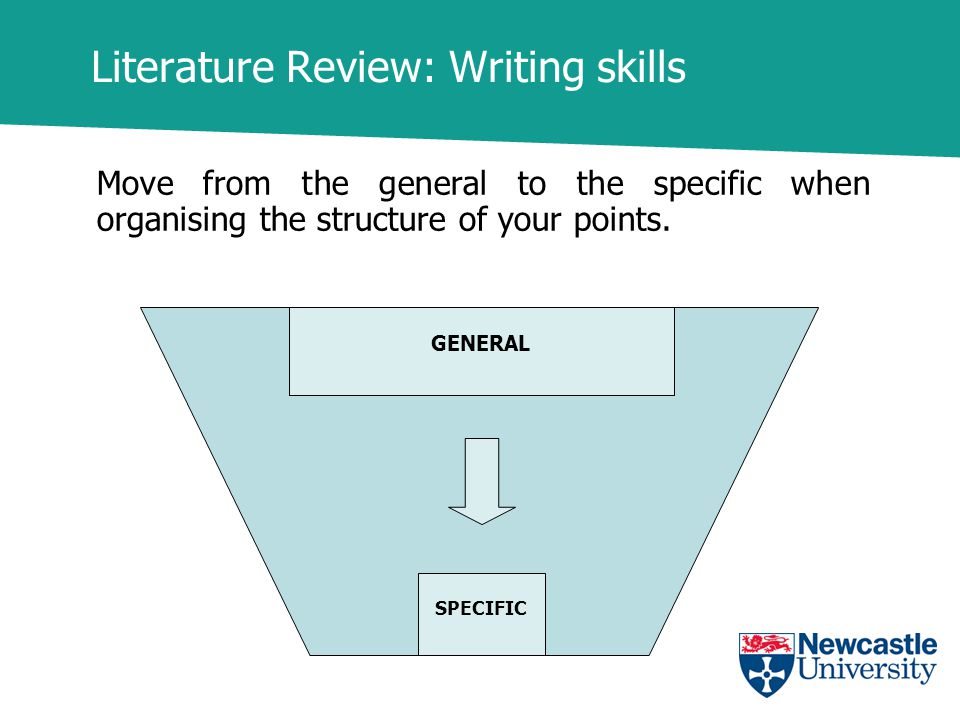 Literature Review: Writing skills

Move from the general to the specific when organising the structure of your points.

GENERAL

SPECIFIC

Newcastle University